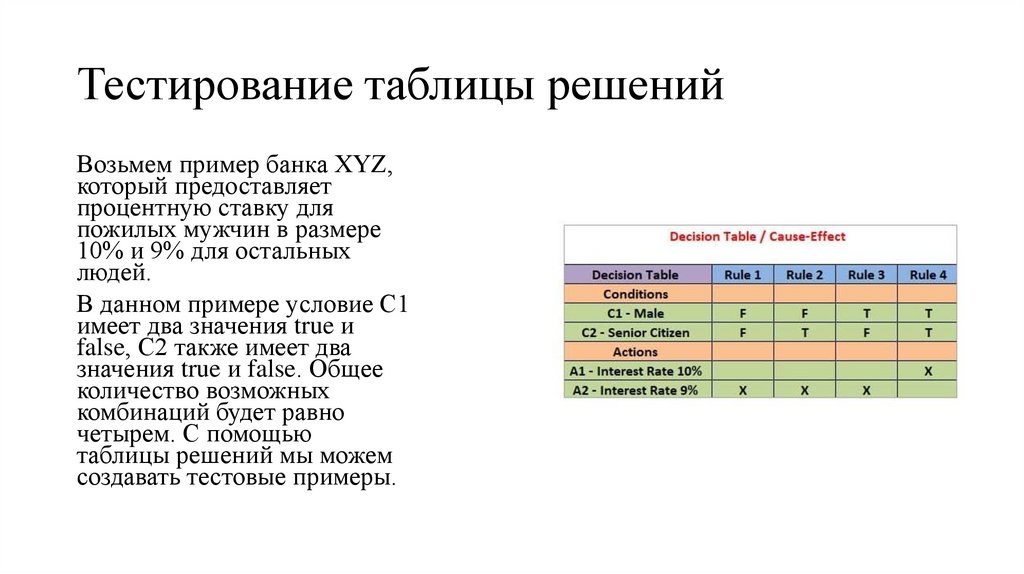 Тестирование таблицы решений

Возьмем пример банка XYZ, который предоставляет процентную ставку для пожилых мужчин в размере 10% и 9% для остальных людей.

В данном примере условие C1 имеет два значения true и false, C2 также имеет два значения true и false. Общее количество возможных комбинаций будет равно четырем. С помощью таблицы решений мы можем создавать тестовые примеры.

Decision Table / Cause-Effect

| Decision Table | Rule 1 | Rule 2 | Rule 3 | Rule 4 |
|---|---|---|---|---|
| Conditions | | | | |
| C1 - Male | F | F | T | T |
| C2 - Senior Citizen | F | T | F | T |
| Actions | | | | |
| A1 - Interest Rate 10% | | | | X |
| A2 - Interest Rate 9% | X | X | X | |